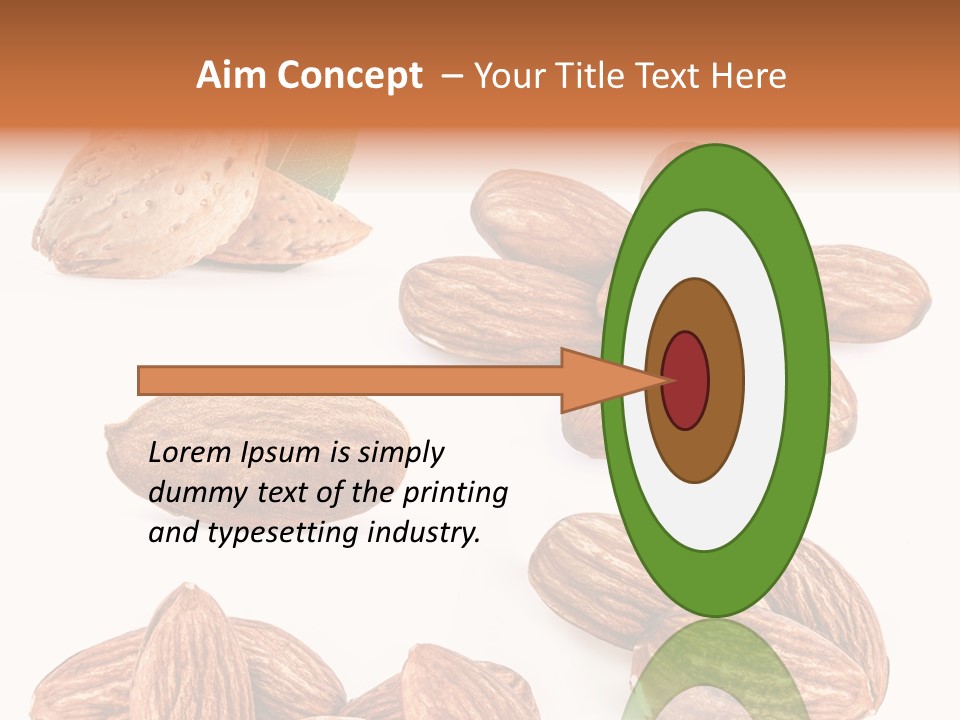 Aim Concept – Your Title Text Here

Lorem Ipsum is simply dummy text of the printing and typesetting industry.